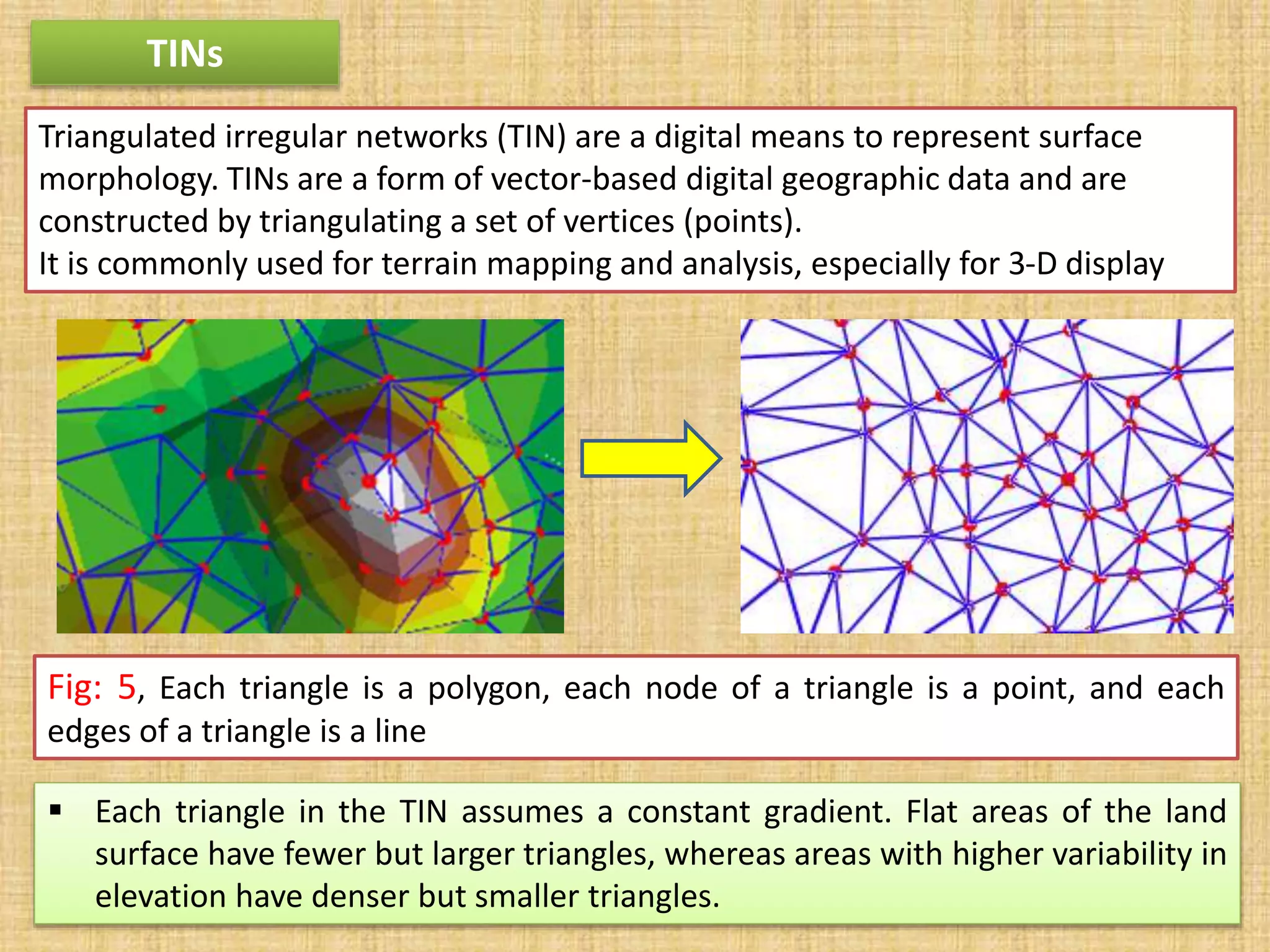 TINs

Triangulated irregular networks (TIN) are a digital means to represent surface morphology. TINs are a form of vector-based digital geographic data and are constructed by triangulating a set of vertices (points).
It is commonly used for terrain mapping and analysis, especially for 3-D display

Fig: 5, Each triangle is a polygon, each node of a triangle is a point, and each edges of a triangle is a line

▪ Each triangle in the TIN assumes a constant gradient. Flat areas of the land surface have fewer but larger triangles, whereas areas with higher variability in elevation have denser but smaller triangles.